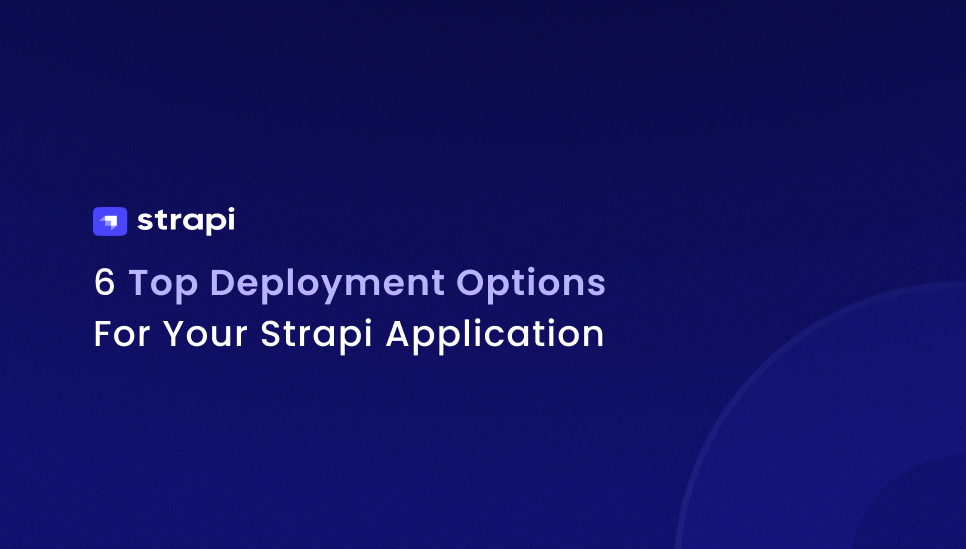 strapi

6 Top Deployment Options
For Your Strapi Application